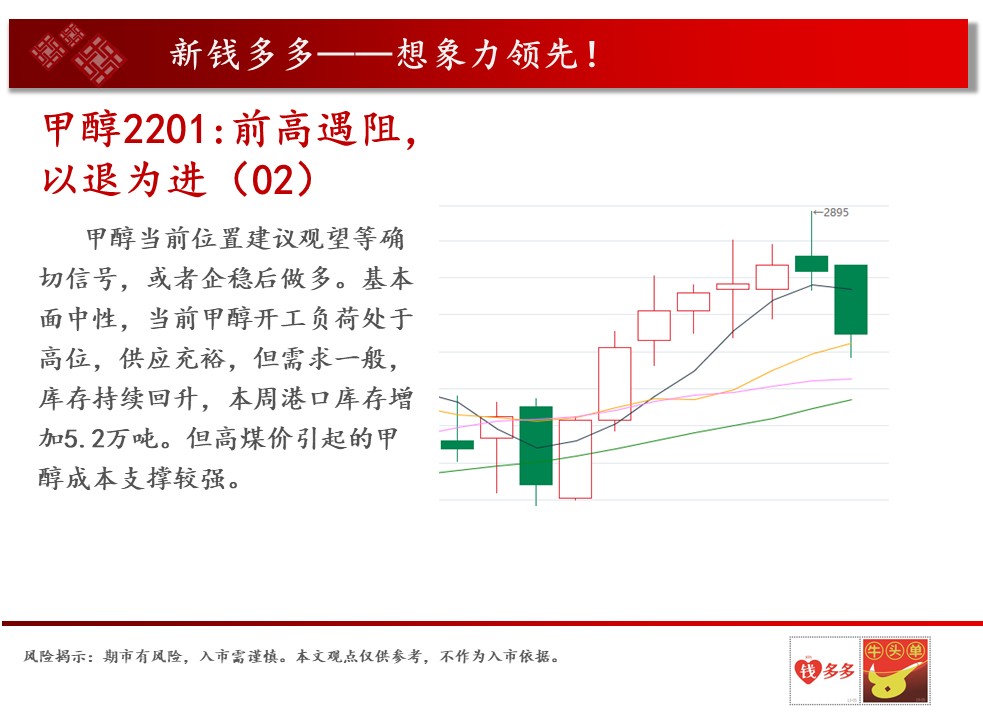 新钱多多——想象力领先！

甲醇2201:前高遇阻，以退为进（02）

甲醇当前位置建议观望等确切信号，或者企稳后做多。基本面中性，当前甲醇开工负荷处于高位，供应充裕，但需求一般，库存持续回升，本周港口库存增加5.2万吨。但高煤价引起的甲醇成本支撑较强。

←2895

风险揭示：期市有风险，入市需谨慎。本文观点仅供参考，不作为入市依据。

钱多多

牛头单